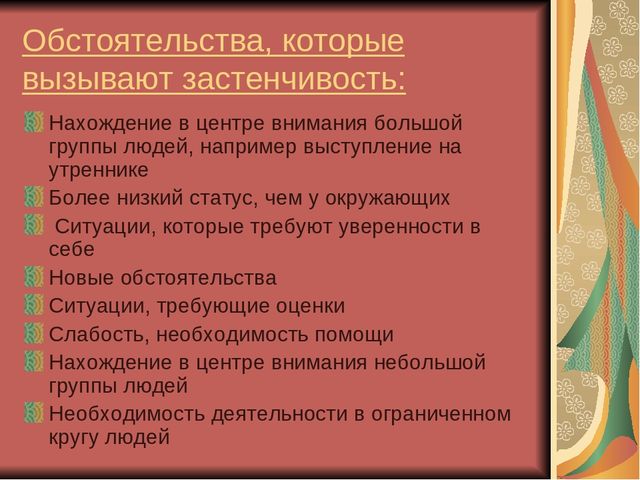 Обстоятельства, которые вызывают застенчивость:

Нахождение в центре внимания большой группы людей, например выступление на утреннике

Более низкий статус, чем у окружающих

Ситуации, которые требуют уверенности в себе

Новые обстоятельства

Ситуации, требующие оценки

Слабость, необходимость помощи

Нахождение в центре внимания небольшой группы людей

Необходимость деятельности в ограниченном кругу людей